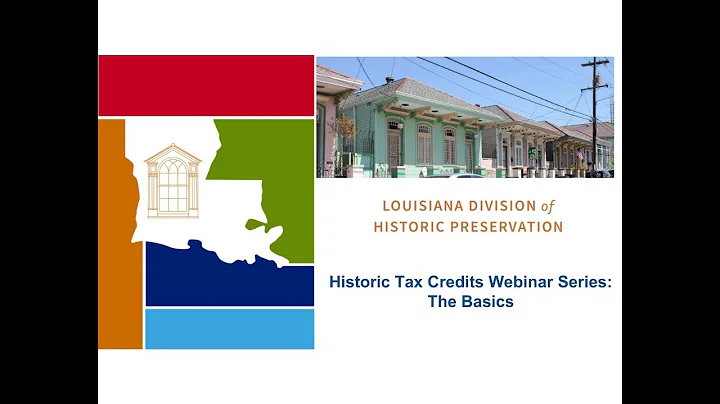 LOUISIANA DIVISION of
HISTORIC PRESERVATION

Historic Tax Credits Webinar Series:
The Basics